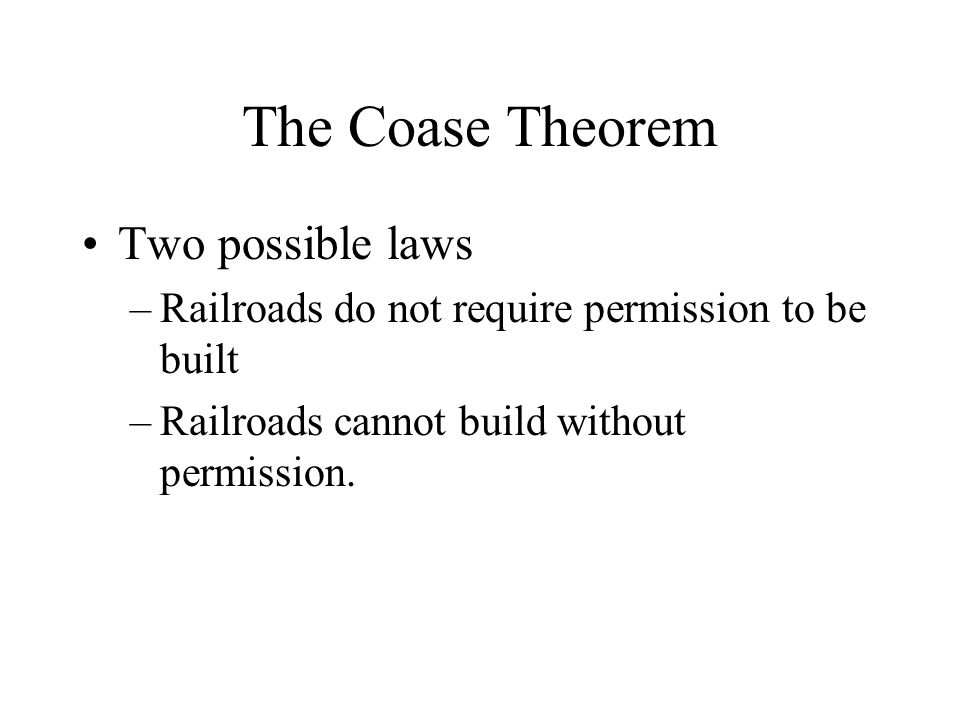 The Coase Theorem

• Two possible laws
– Railroads do not require permission to be built
– Railroads cannot build without permission.